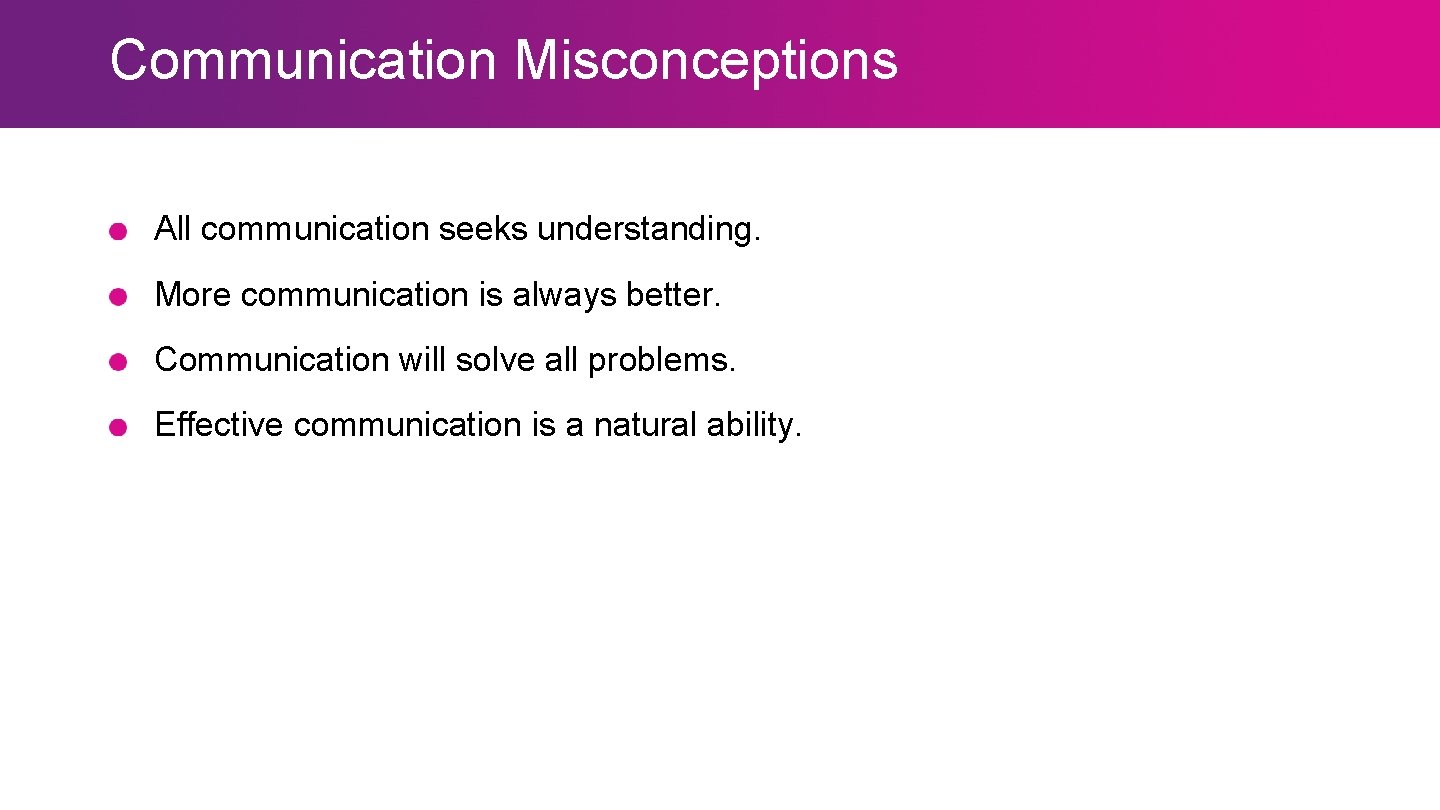 Communication Misconceptions

- All communication seeks understanding.
- More communication is always better.
- Communication will solve all problems.
- Effective communication is a natural ability.